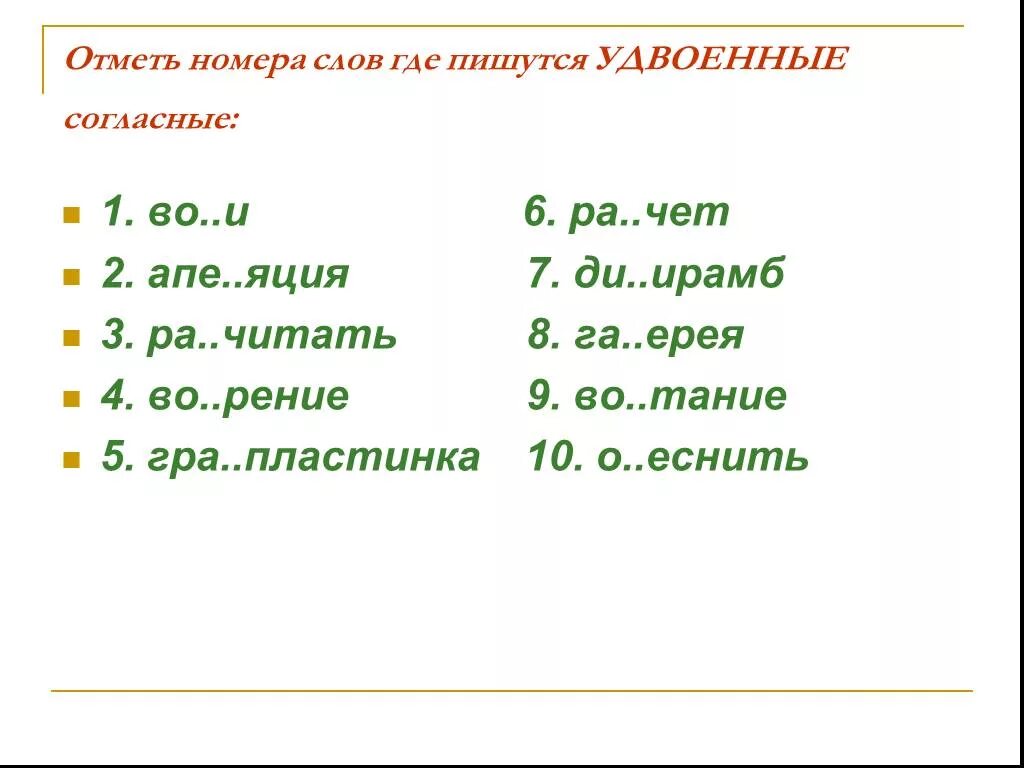 Отметь номера слов где пишутся УДВОЕННЫЕ согласные:

1. во..и
2. апе..яция
3. ра..читать
4. во..рение
5. гра..пластинка

6. ра..чет
7. ди..ирамб
8. га..ерея
9. во..тание
10. о..еснить